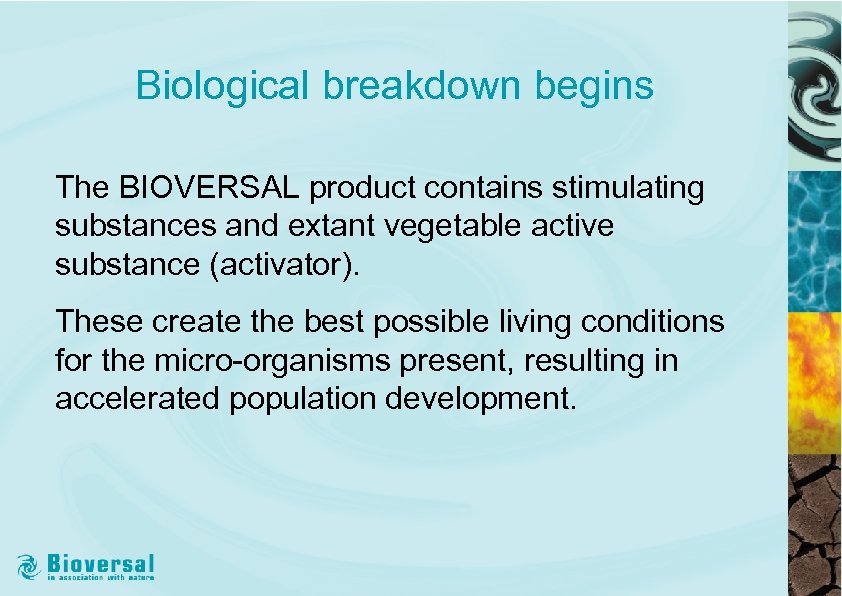 Biological breakdown begins

The BIOVERSAL product contains stimulating substances and extant vegetable active substance (activator).

These create the best possible living conditions for the micro-organisms present, resulting in accelerated population development.

Bioversal
in association with nature